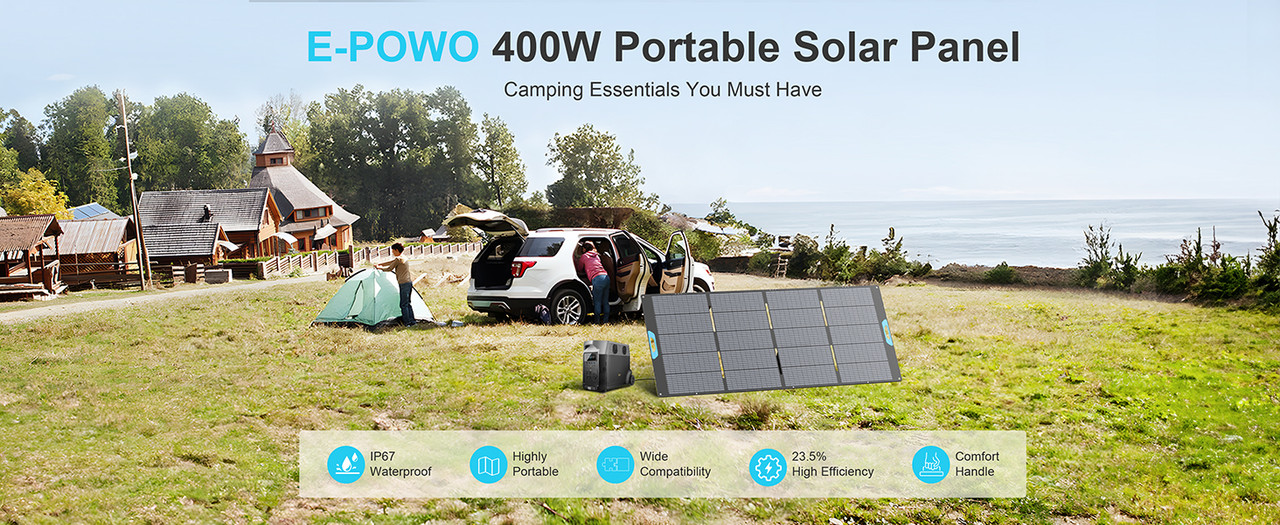 E-POWO 400W Portable Solar Panel

Camping Essentials You Must Have

IP67 Waterproof

Highly Portable

Wide Compatibility

23.5% High Efficiency

Comfort Handle